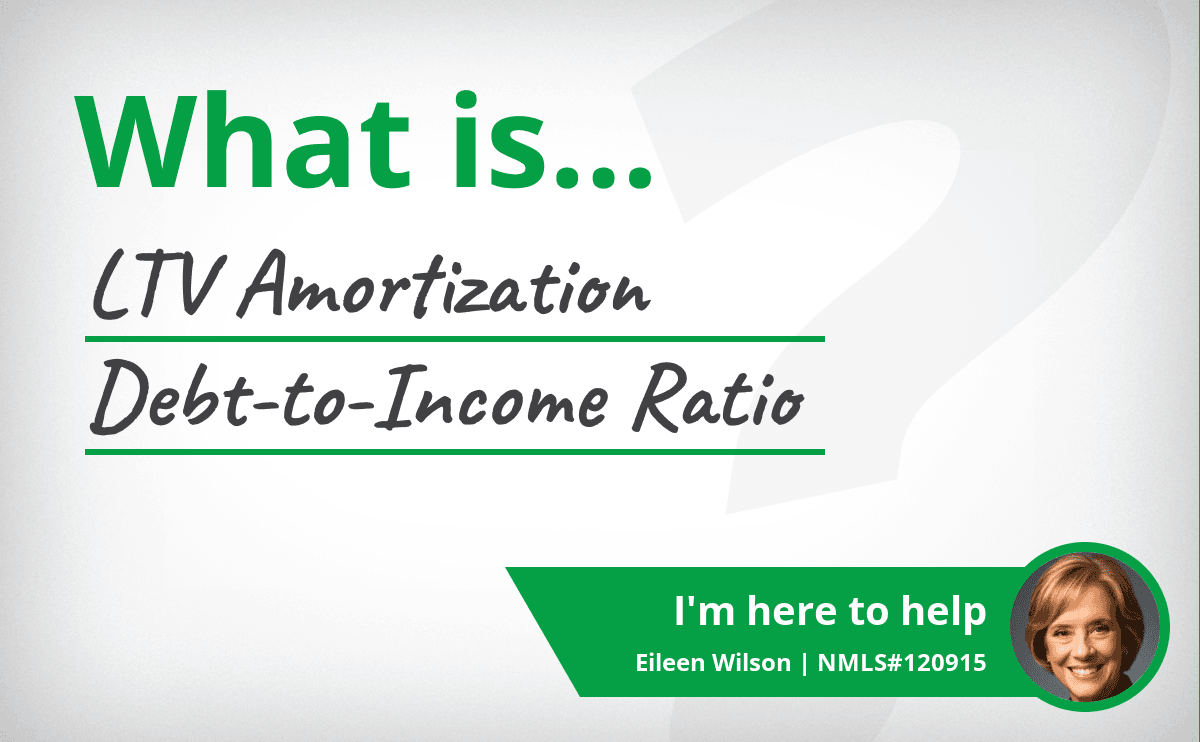 What is...

LTV Amortization

Debt-to-Income Ratio

I'm here to help

Eileen Wilson | NMLS#120915